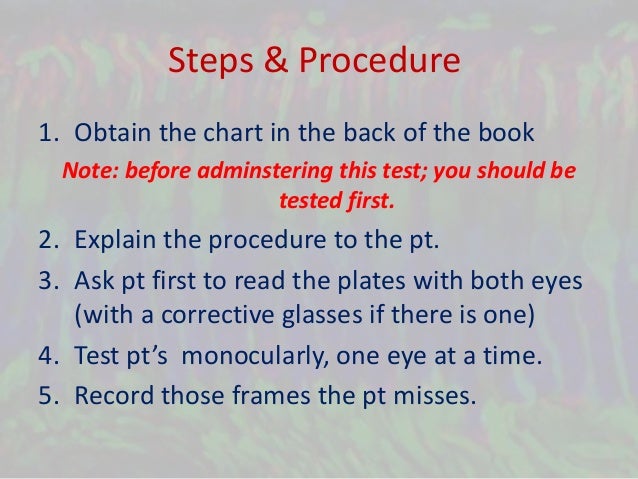 Steps & Procedure

1. Obtain the chart in the back of the book

Note: before adminstering this test; you should be tested first.

2. Explain the procedure to the pt.
3. Ask pt first to read the plates with both eyes (with a corrective glasses if there is one)
4. Test pt's monocularly, one eye at a time.
5. Record those frames the pt misses.